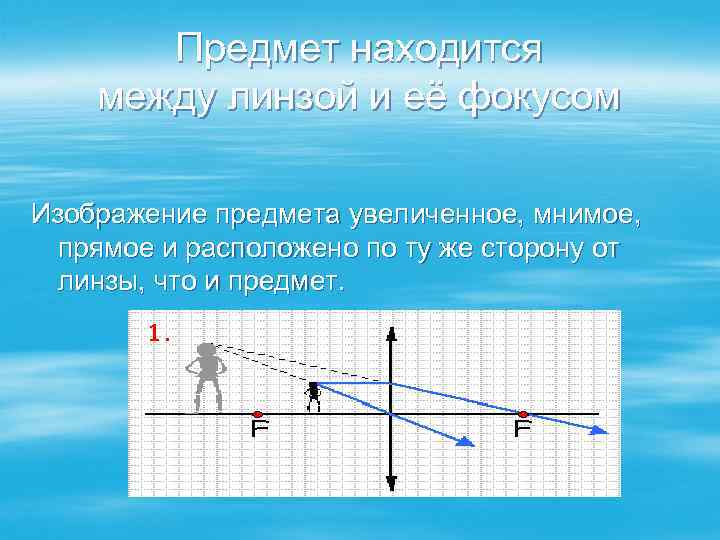 Предмет находится между линзой и её фокусом

Изображение предмета увеличенное, мнимое, прямое и расположено по ту же сторону от линзы, что и предмет.

1.

F

F